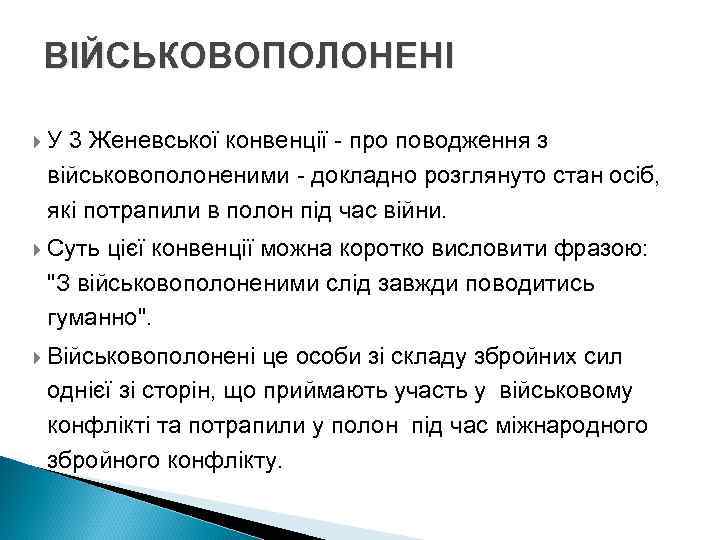 ВІЙСЬКОВОПОЛОНЕНІ

У 3 Женевської конвенції - про поводження з військовополоненими - докладно розглянуто стан осіб, які потрапили в полон під час війни.

Суть цієї конвенції можна коротко висловити фразою: "З військовополоненими слід завжди поводитись гуманно".

Військовополонені це особи зі складу збройних сил однієї зі сторін, що приймають участь у військовому конфлікті та потрапили у полон під час міжнародного збройного конфлікту.